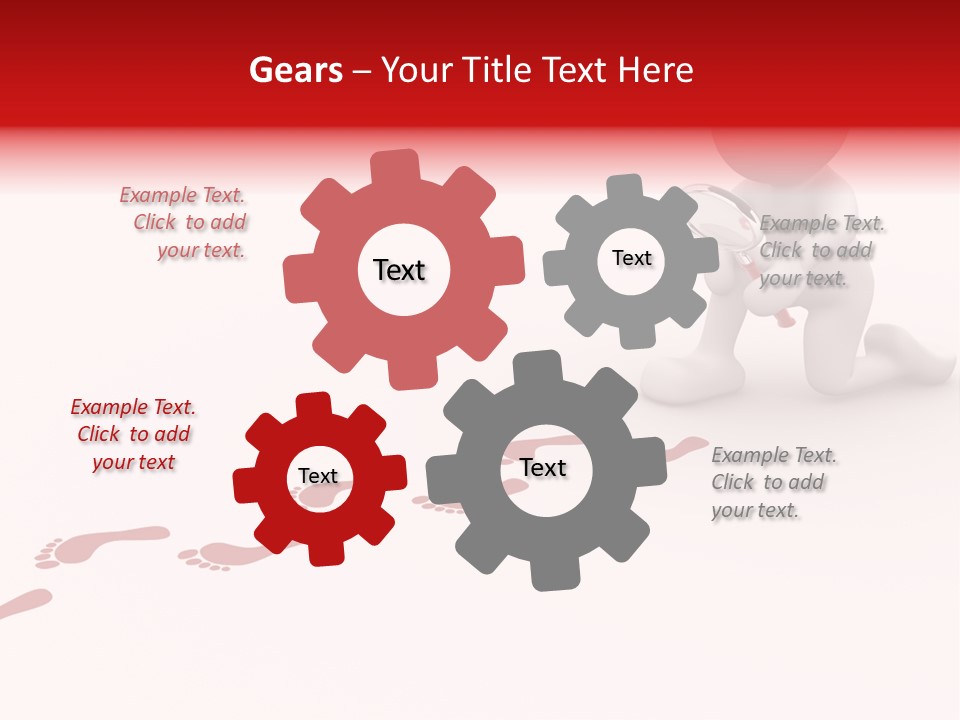 Gears – Your Title Text Here

Example Text. Click to add your text.

Text

Text

Example Text. Click to add your text.

Example Text. Click to add your text

Text

Text

Example Text. Click to add your text.